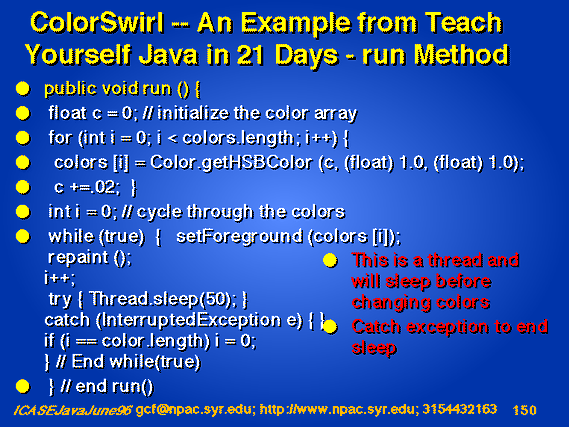 ColorSwirl -- An Example from Teach Yourself Java in 21 Days - run Method

public void run () {

float c = 0; // initialize the color array

for (int i = 0; i < colors.length; i++) {

colors [i] = Color.getHSBColor (c, (float) 1.0, (float) 1.0);

c +=.02; }

int i = 0; // cycle through the colors

while (true) { setForeground (colors [i]);
repaint ();
i++;
try { Thread.sleep(50); }
catch (InterruptedException e) { }
if (i == color.length) i = 0;
} // End while(true)

} // end run()

This is a thread and will sleep before changing colors

Catch exception to end sleep

ICASEJavaJune96 gcf@npac.syr.edu; http://www.npac.syr.edu; 3154432163 150